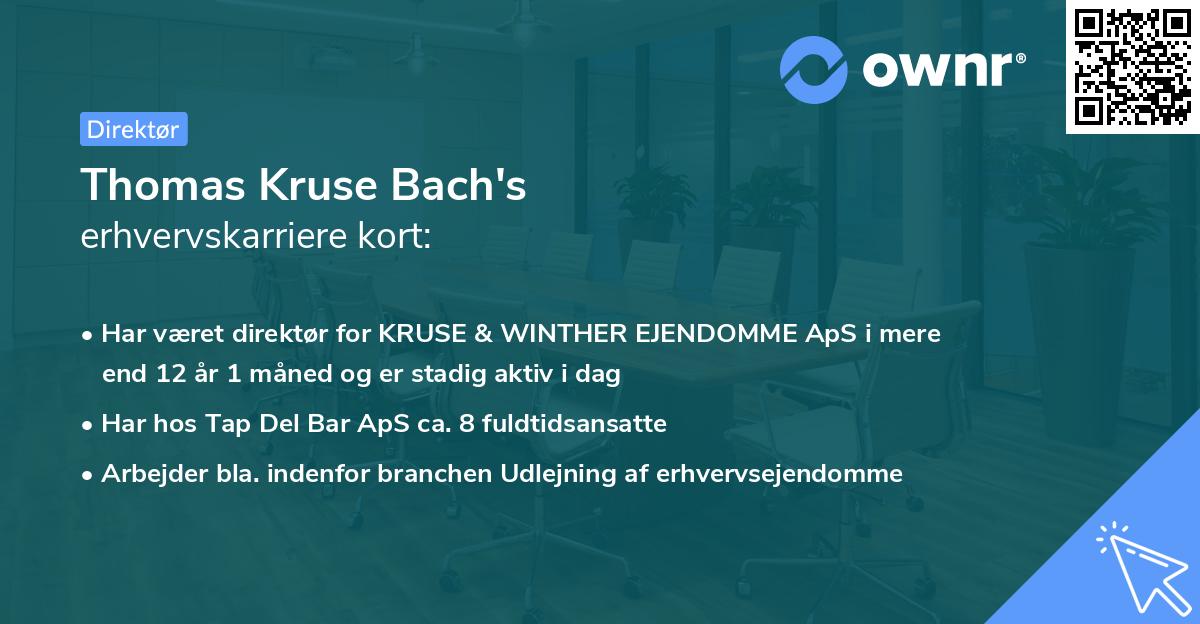 ownr®

Direktør

Thomas Kruse Bach's
erhvervskarriere kort:

• Har været direktør for KRUSE & WINTHER EJENDOMME ApS i mere end 12 år 1 måned og er stadig aktiv i dag

• Har hos Tap Del Bar ApS ca. 8 fuldtidsansatte

• Arbejder bla. indenfor branchen Udlejning af erhvervsejendomme